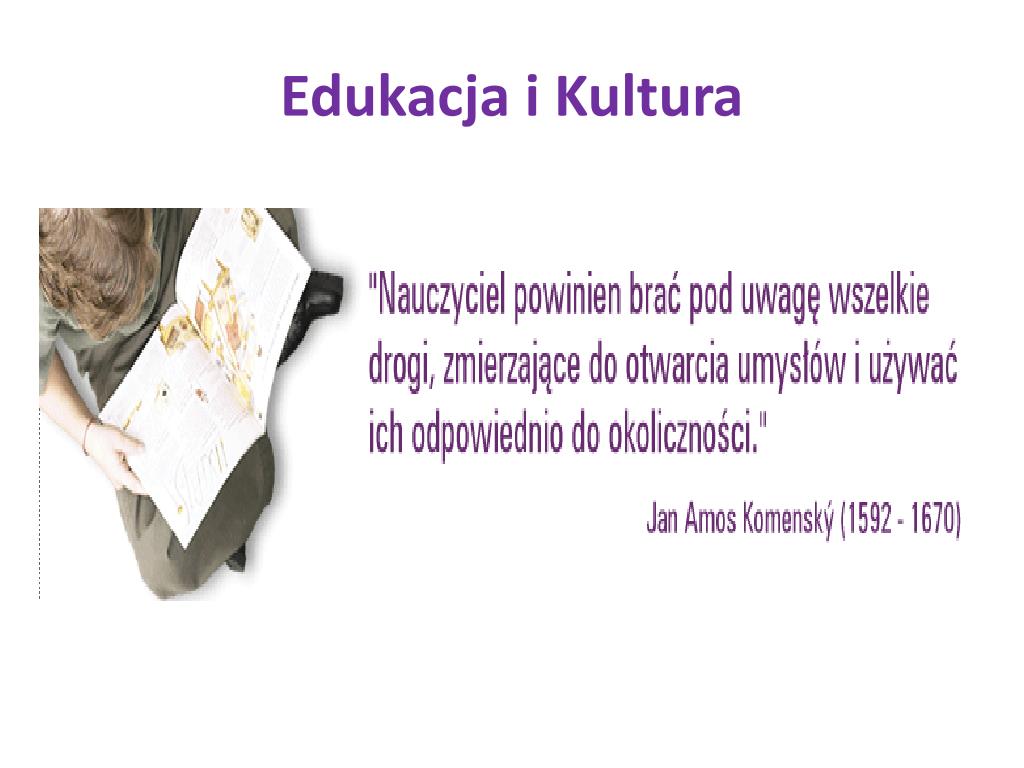 Edukacja i Kultura

"Nauczyciel powinien brać pod uwagę wszelkie drogi, zmierzające do otwarcia umysłów i używać ich odpowiednio do okoliczności."

Jan Amos Komenský (1592 - 1670)